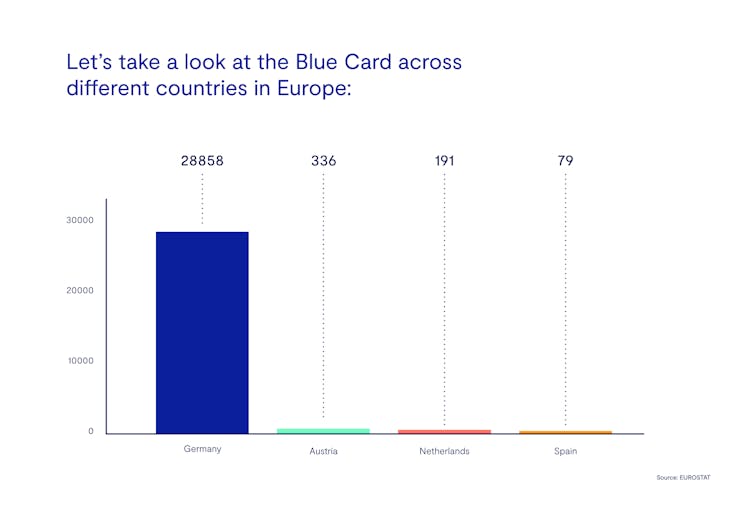 Let's take a look at the Blue Card across different countries in Europe:

28858
336
191
79

30000
20000
10000
0

Germany
Austria
Netherlands
Spain

Source: EUROSTAT